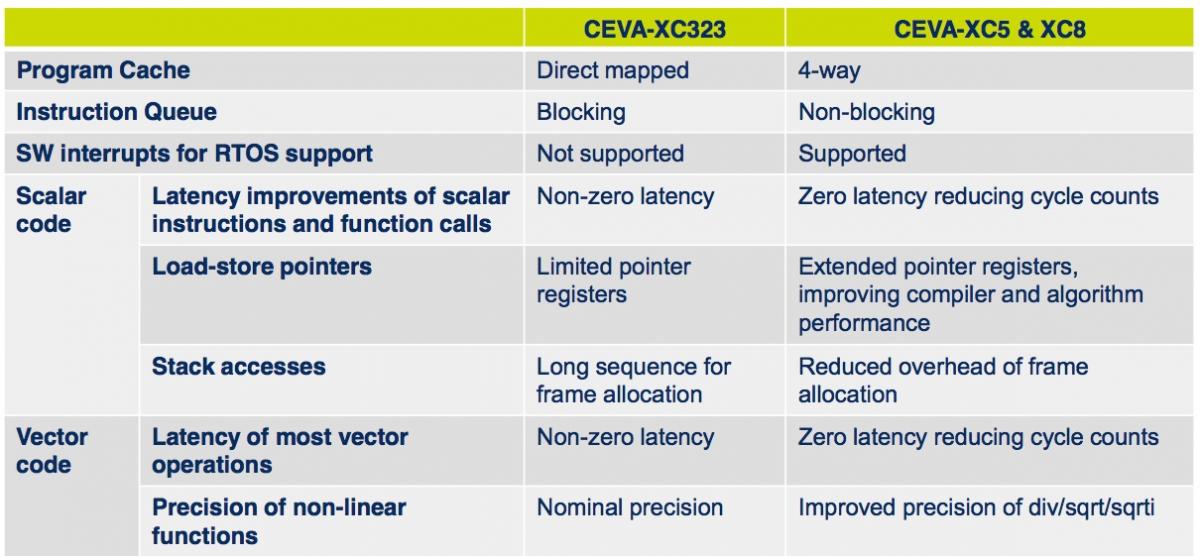 | | | CEVA-XC323 | CEVA-XC5 & XC8 |
|---|---|---|---|
| Program Cache | | Direct mapped | 4-way |
| Instruction Queue | | Blocking | Non-blocking |
| SW interrupts for RTOS support | | Not supported | Supported |
| Scalar code | Latency improvements of scalar instructions and function calls | Non-zero latency | Zero latency reducing cycle counts |
| | Load-store pointers | Limited pointer registers | Extended pointer registers, improving compiler and algorithm performance |
| | Stack accesses | Long sequence for frame allocation | Reduced overhead of frame allocation |
| Vector code | Latency of most vector operations | Non-zero latency | Zero latency reducing cycle counts |
| | Precision of non-linear functions | Nominal precision | Improved precision of div/sqrt/sqrti |